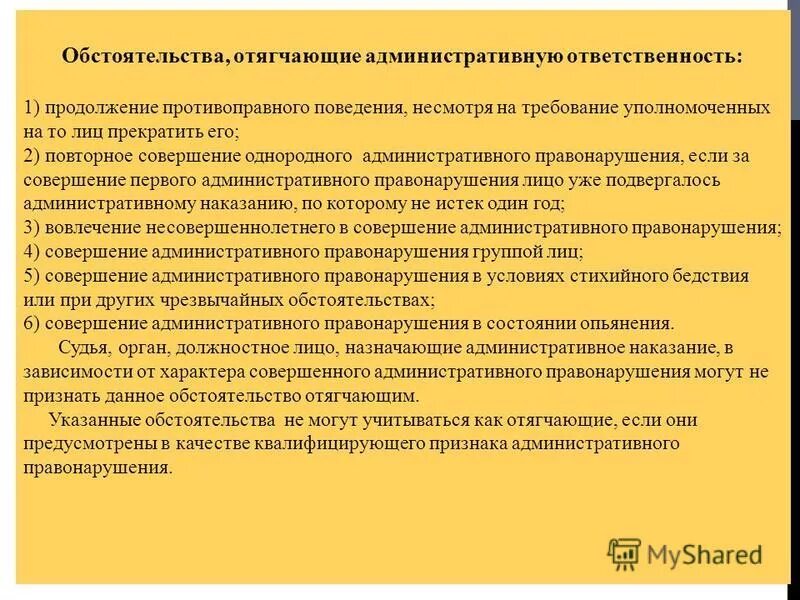 Обстоятельства, отягчающие административную ответственность:

1) продолжение противоправного поведения, несмотря на требование уполномоченных на то лиц прекратить его;
2) повторное совершение однородного административного правонарушения, если за совершение первого административного правонарушения лицо уже подвергалось административному наказанию, по которому не истек один год;
3) вовлечение несовершеннолетнего в совершение административного правонарушения;
4) совершение административного правонарушения группой лиц;
5) совершение административного правонарушения в условиях стихийного бедствия или при других чрезвычайных обстоятельствах;
6) совершение административного правонарушения в состоянии опьянения.

Судья, орган, должностное лицо, назначающие административное наказание, в зависимости от характера совершенного административного правонарушения могут не признать данное обстоятельство отягчающим.

Указанные обстоятельства не могут учитываться как отягчающие, если они предусмотрены в качестве квалифицирующего признака административного правонарушения.

MyShared